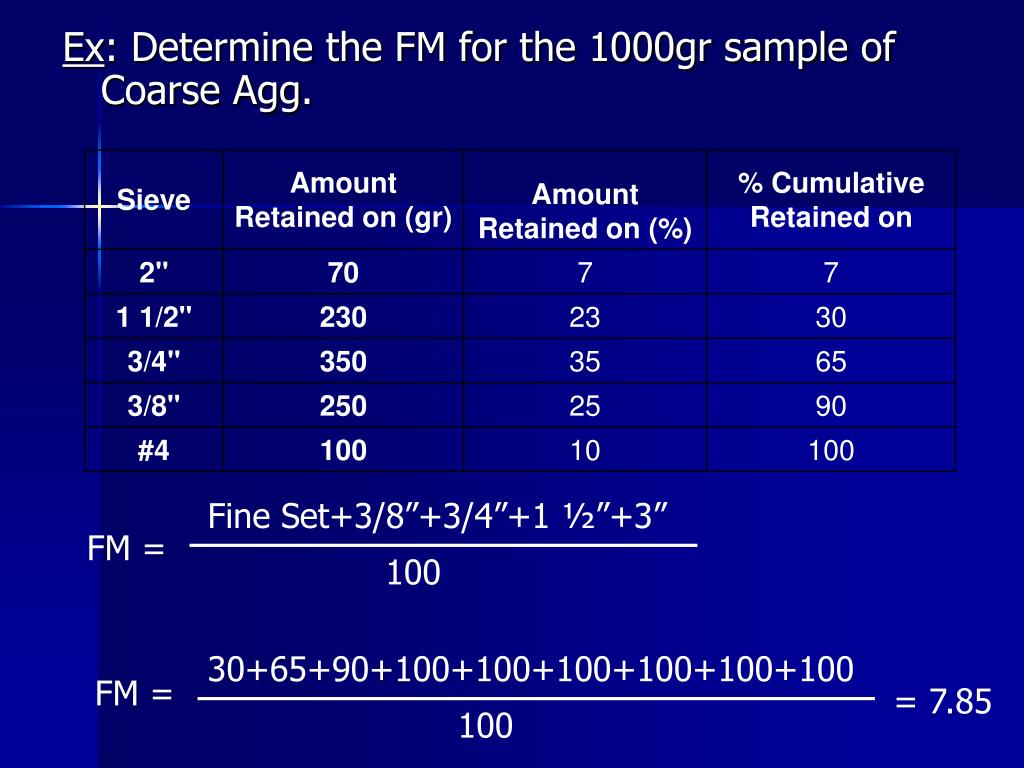 Ex: Determine the FM for the 1000gr sample of Coarse Agg.

| Sieve | Amount Retained on (gr) | Amount Retained on (%) | % Cumulative Retained on |
|---|---|---|---|
| 2" | 70 | 7 | 7 |
| 1 1/2" | 230 | 23 | 30 |
| 3/4" | 350 | 35 | 65 |
| 3/8" | 250 | 25 | 90 |
| #4 | 100 | 10 | 100 |

FM = $\frac{\text{Fine Set+3/8”+3/4”+1 ½”+3”}}{100}$

FM = $\frac{30+65+90+100+100+100+100+100+100}{100}$ = 7.85